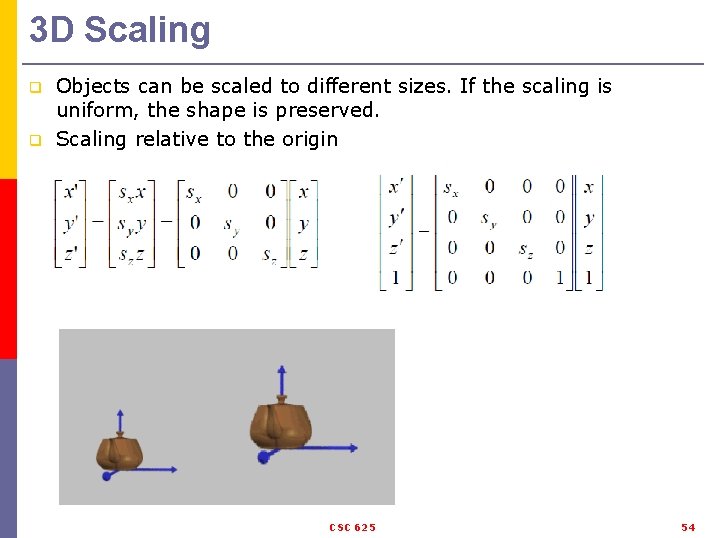 3D Scaling

Objects can be scaled to different sizes. If the scaling is uniform, the shape is preserved.

Scaling relative to the origin

$\begin{bmatrix} x' \\ y' \\ z' \end{bmatrix} = \begin{bmatrix} s_x x \\ s_y y \\ s_z z \end{bmatrix} = \begin{bmatrix} s_x & 0 & 0 \\ 0 & s_y & 0 \\ 0 & 0 & s_z \end{bmatrix} \begin{bmatrix} x \\ y \\ z \end{bmatrix}$

$\begin{bmatrix} x' \\ y' \\ z' \\ 1 \end{bmatrix} = \begin{bmatrix} s_x & 0 & 0 & 0 \\ 0 & s_y & 0 & 0 \\ 0 & 0 & s_z & 0 \\ 0 & 0 & 0 & 1 \end{bmatrix} \begin{bmatrix} x \\ y \\ z \\ 1 \end{bmatrix}$

CSC 625

54